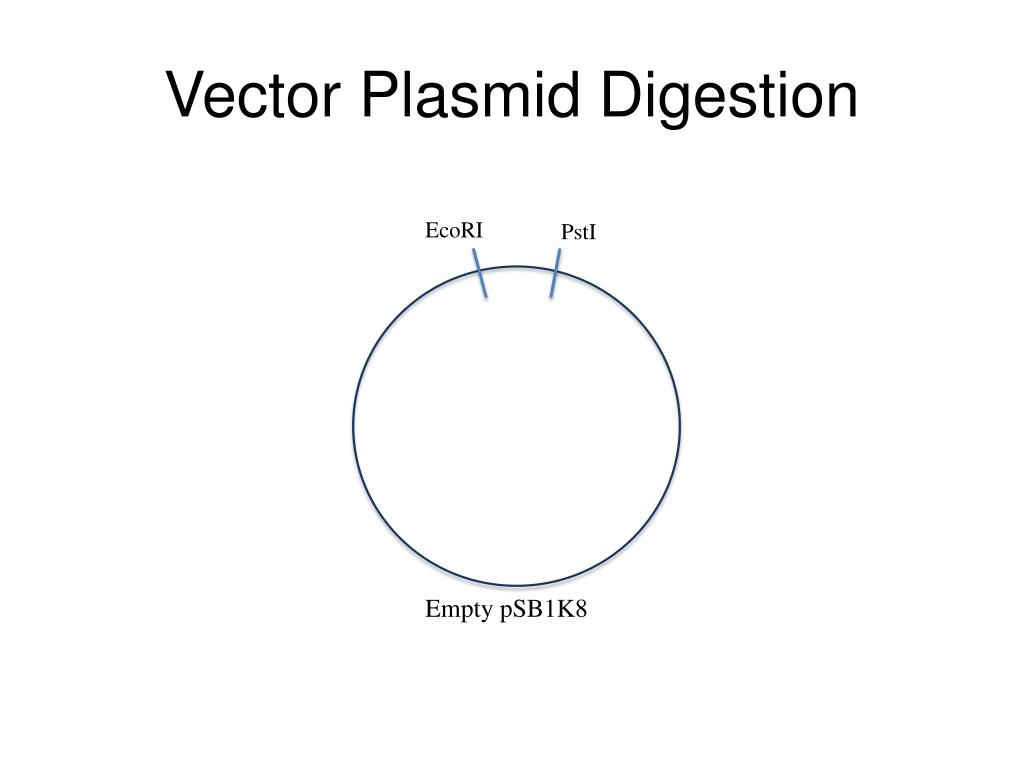 Vector Plasmid Digestion

EcoRI

PstI

Empty pSB1K8